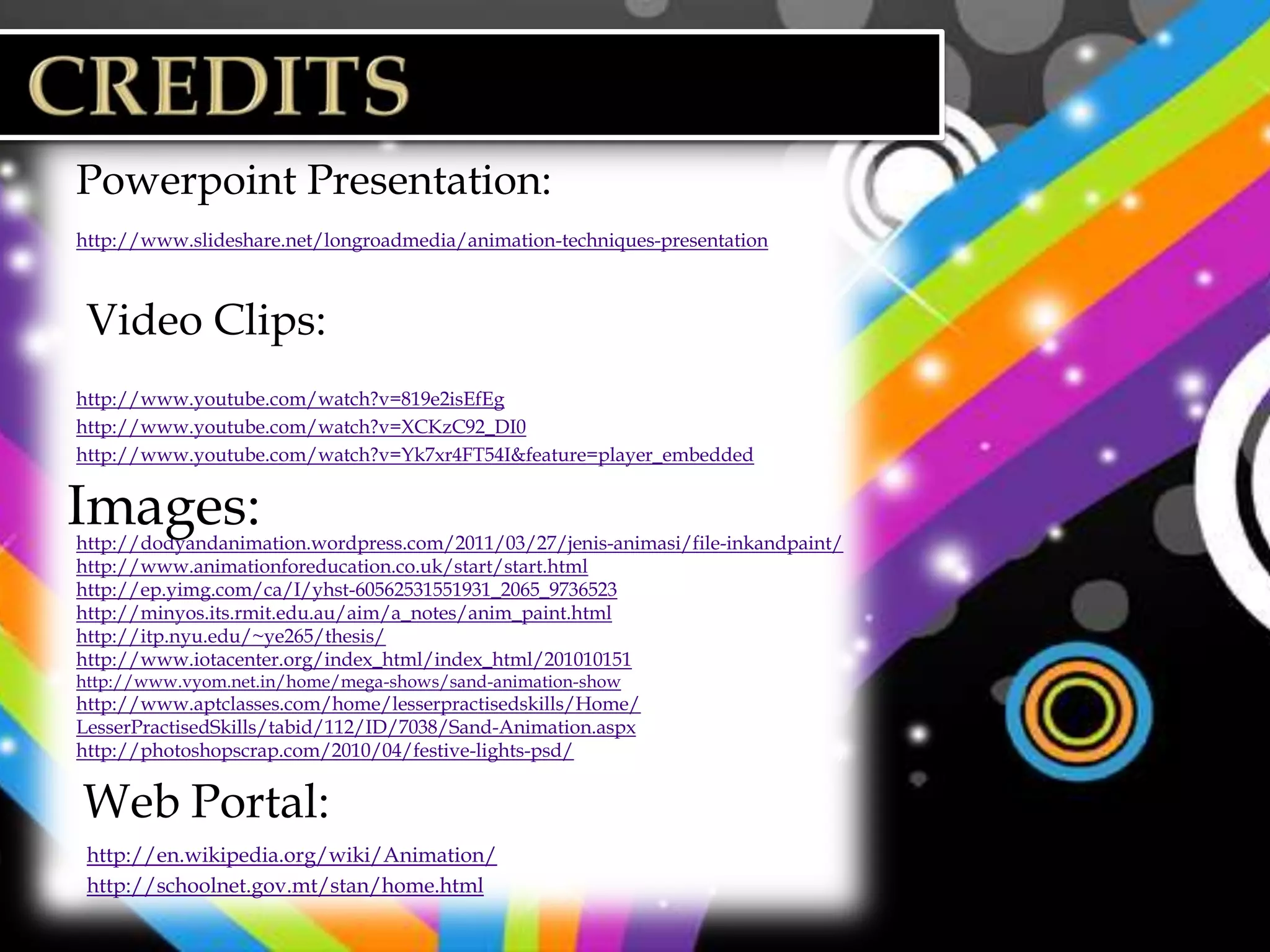 CREDITS

Powerpoint Presentation:

http://www.slideshare.net/longroadmedia/animation-techniques-presentation

Video Clips:

http://www.youtube.com/watch?v=819e2isEfEg
http://www.youtube.com/watch?v=XCKzC92_DI0
http://www.youtube.com/watch?v=Yk7xr4FT54I&feature=player_embedded

Images:

http://dodyandanimation.wordpress.com/2011/03/27/jenis-animasi/file-inkandpaint/
http://www.animationforeducation.co.uk/start/start.html
http://ep.yimg.com/ca/I/yhst-60562531551931_2065_9736523
http://minyos.its.rmit.edu.au/aim/a_notes/anim_paint.html
http://itp.nyu.edu/~ye265/thesis/
http://www.iotacenter.org/index_html/index_html/201010151
http://www.vyom.net.in/home/mega-shows/sand-animation-show
http://www.aptclasses.com/home/lesserpractisedskills/Home/LesserPractisedSkills/tabid/112/ID/7038/Sand-Animation.aspx
http://photoshopscrap.com/2010/04/festive-lights-psd/

Web Portal:

http://en.wikipedia.org/wiki/Animation/
http://schoolnet.gov.mt/stan/home.html